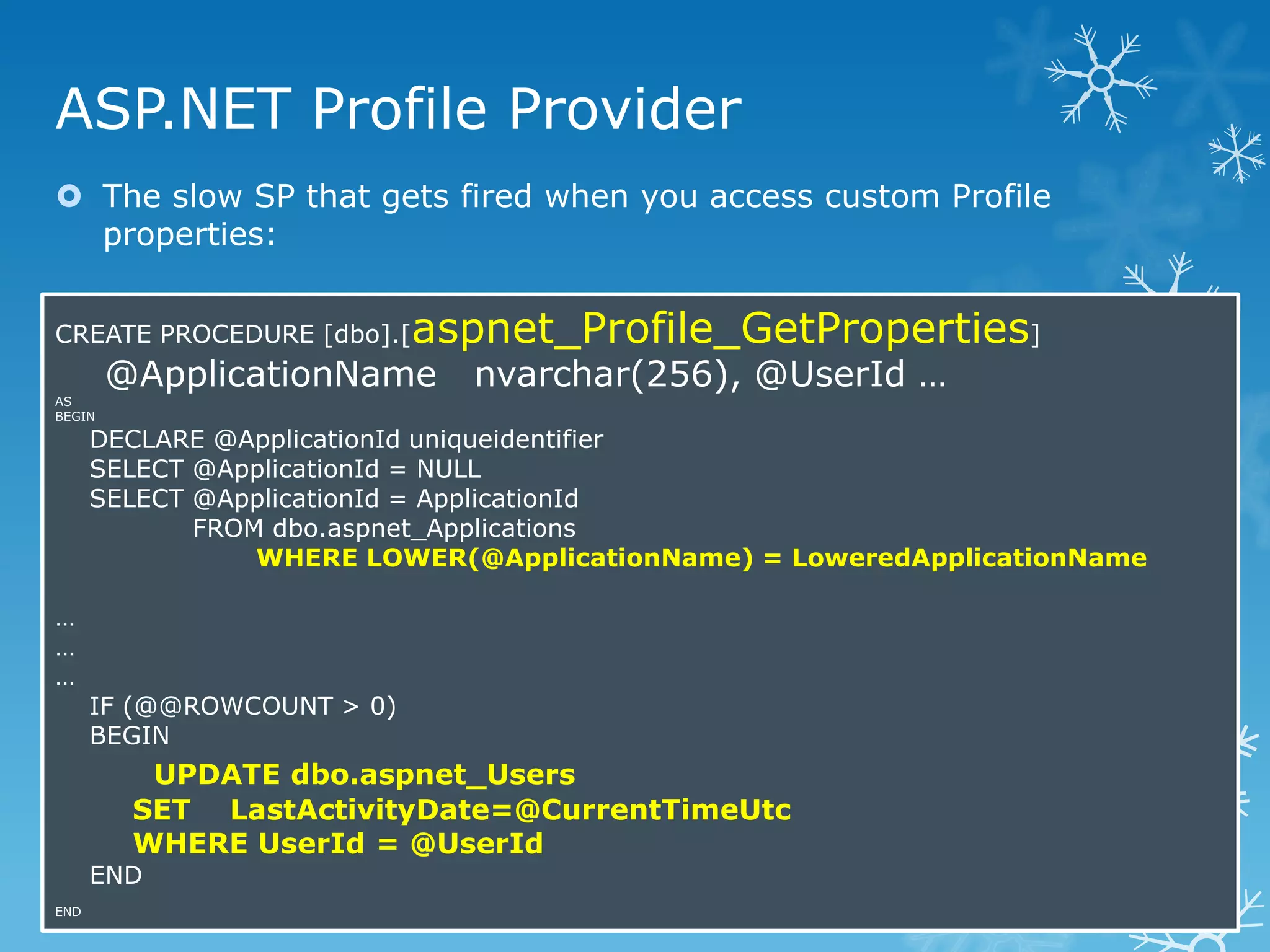 ASP.NET Profile Provider

The slow SP that gets fired when you access custom Profile properties:

CREATE PROCEDURE [dbo].[aspnet_Profile_GetProperties]
@ApplicationName nvarchar(256), @UserId …
AS
BEGIN
DECLARE @ApplicationId uniqueidentifier
SELECT @ApplicationId = NULL
SELECT @ApplicationId = ApplicationId
FROM dbo.aspnet_Applications
WHERE LOWER(@ApplicationName) = LoweredApplicationName

…
…
…
IF (@@ROWCOUNT > 0)
BEGIN
UPDATE dbo.aspnet_Users
SET LastActivityDate=@CurrentTimeUtc
WHERE UserId = @UserId
END
END